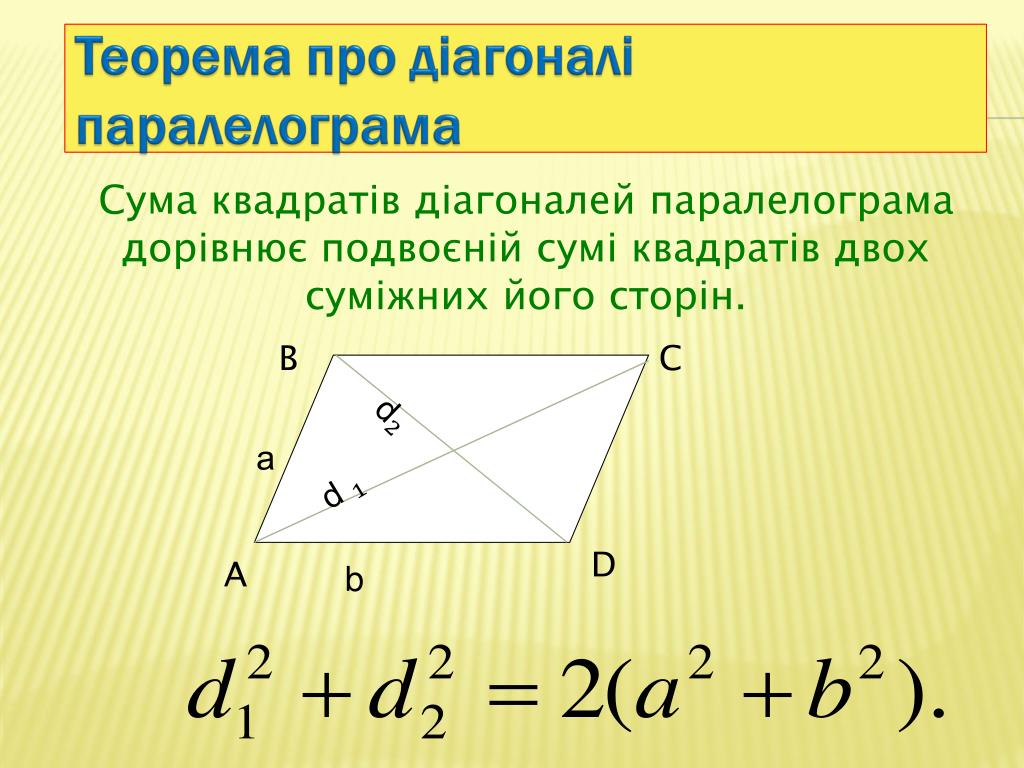 Теорема про діагоналі паралелограма

Сума квадратів діагоналей паралелограма дорівнює подвоєній сумі квадратів двох суміжних його сторін.

B

C

$d_2$

a

$d_1$

A

b

D

$d_1^2 + d_2^2 = 2(a^2 + b^2).$